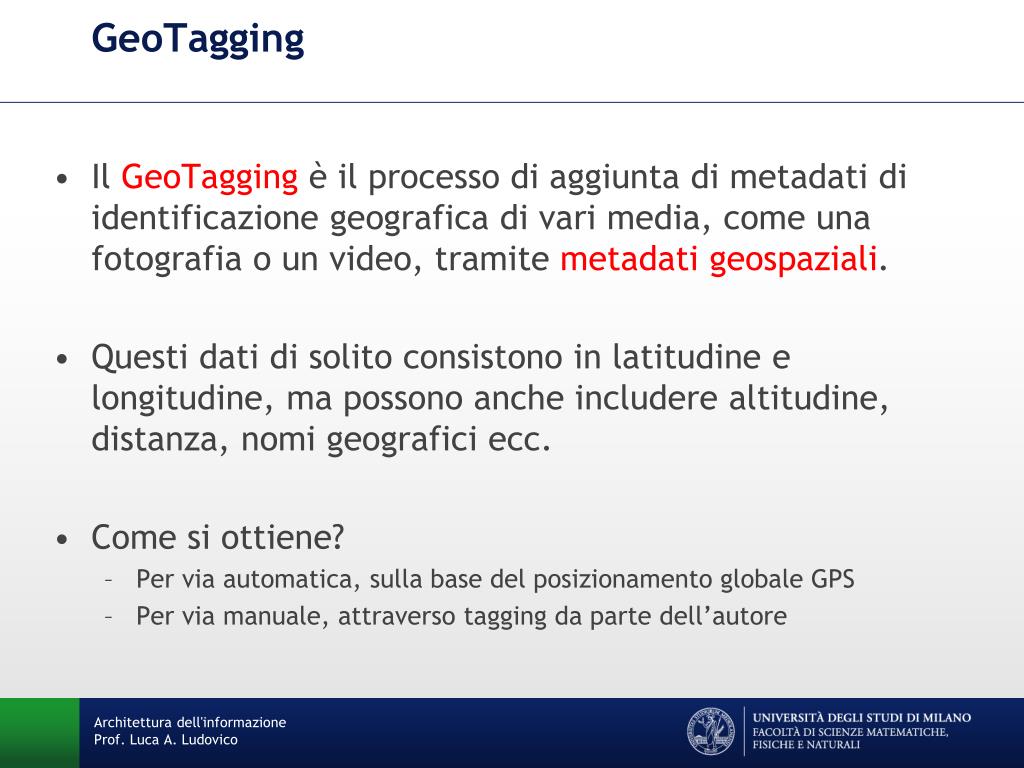 GeoTagging

• Il GeoTagging è il processo di aggiunta di metadati di identificazione geografica di vari media, come una fotografia o un video, tramite metadati geospaziali.

• Questi dati di solito consistono in latitudine e longitudine, ma possono anche includere altitudine, distanza, nomi geografici ecc.

• Come si ottiene?
– Per via automatica, sulla base del posizionamento globale GPS
– Per via manuale, attraverso tagging da parte dell'autore

Architettura dell'informazione
Prof. Luca A. Ludovico

UNIVERSITÀ DEGLI STUDI DI MILANO
FACOLTÀ DI SCIENZE MATEMATICHE, FISICHE E NATURALI